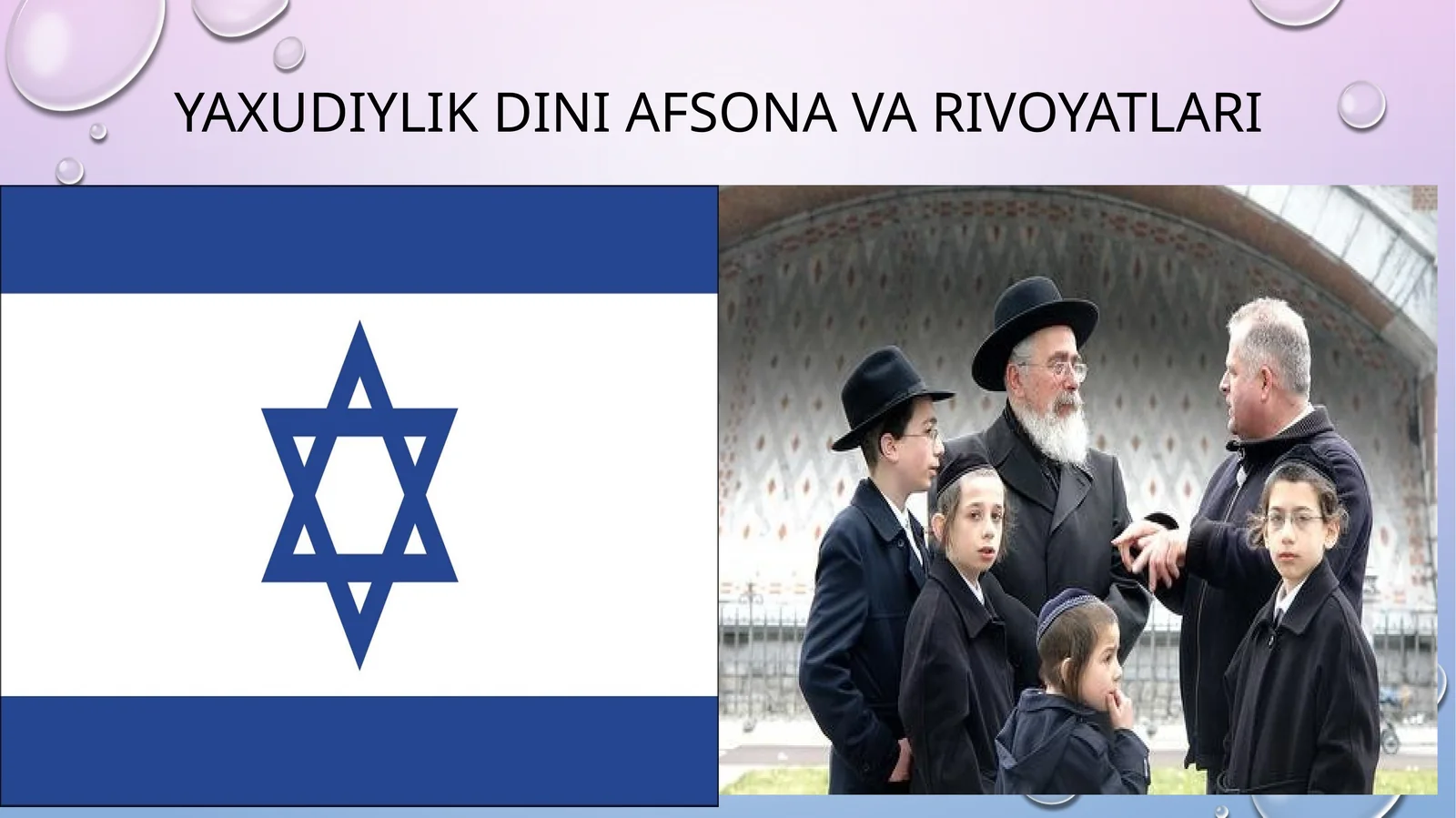 YAXUDIYLIK DINI AFSONA VA RIVOYATLARI